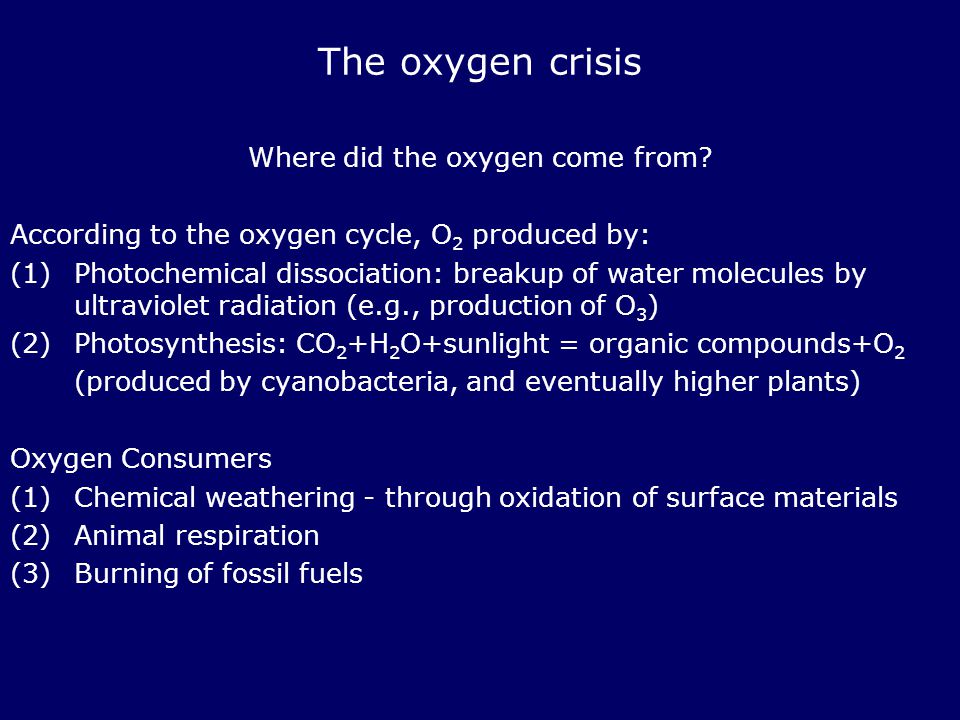 The oxygen crisis

Where did the oxygen come from?

According to the oxygen cycle, $O_2$ produced by:
(1) Photochemical dissociation: breakup of water molecules by ultraviolet radiation (e.g., production of $O_3$)
(2) Photosynthesis: $CO_2$+$H_2O$+sunlight = organic compounds+$O_2$ (produced by cyanobacteria, and eventually higher plants)

Oxygen Consumers
(1) Chemical weathering - through oxidation of surface materials
(2) Animal respiration
(3) Burning of fossil fuels